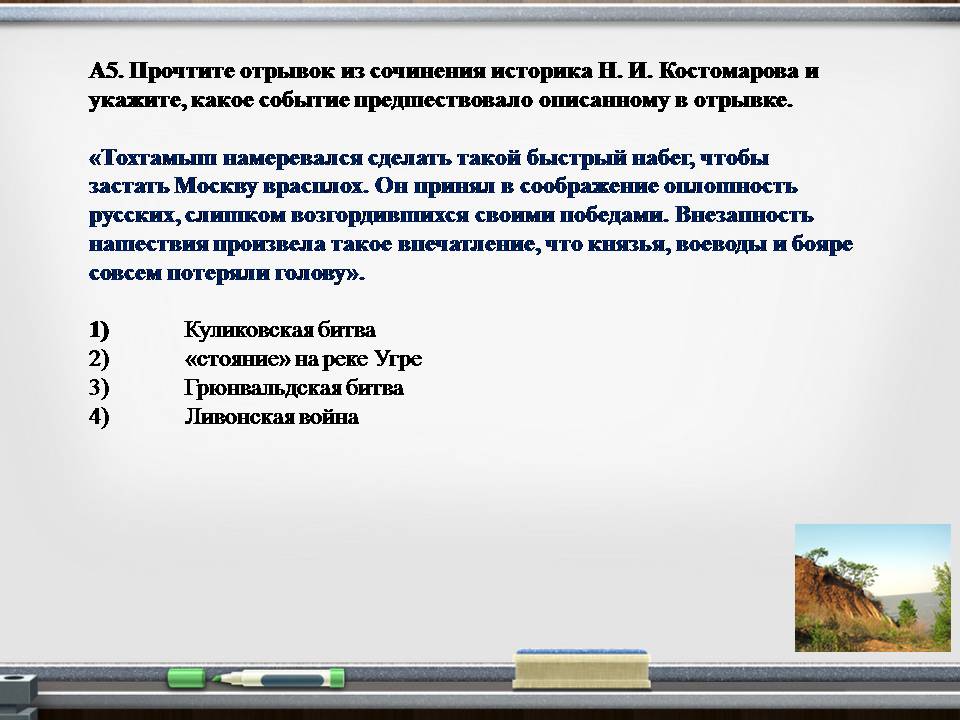 А5. Прочтите отрывок из сочинения историка Н. И. Костомарова и укажите, какое событие предшествовало описанному в отрывке.

«Тохтамыш намеревался сделать такой быстрый набег, чтобы застать Москву врасплох. Он принял в соображение оплошность русских, слишком возгордившихся своими победами. Внезапность нашествия произвела такое впечатление, что князья, воеводы и бояре совсем потеряли голову».

1) Куликовская битва
2) «стояние» на реке Угре
3) Грюнвальдская битва
4) Ливонская война